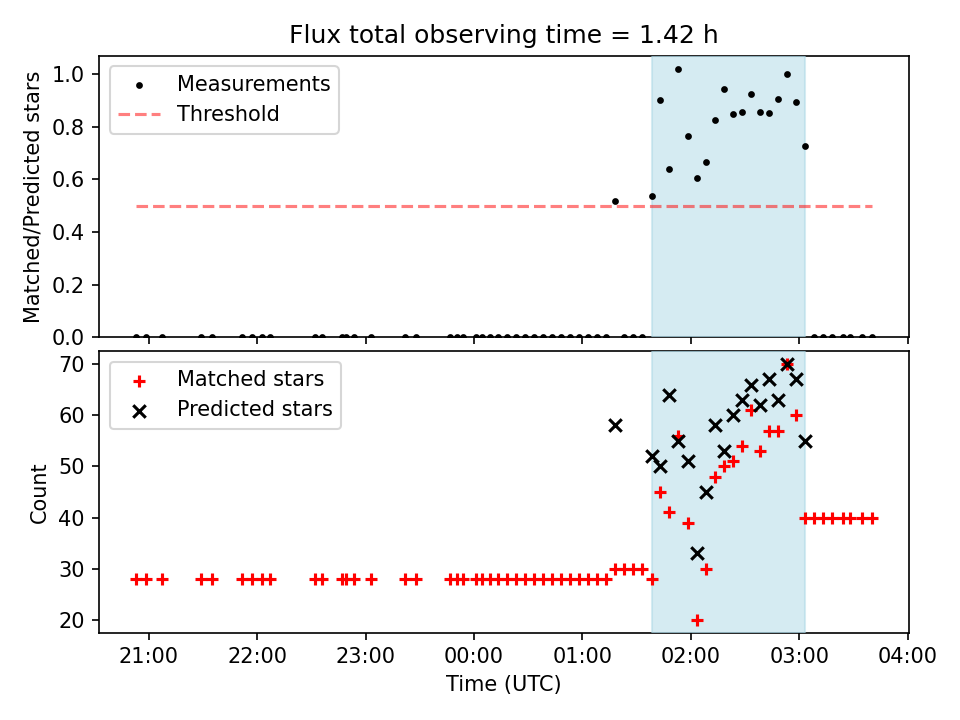 Flux total observing time = 1.42 h

Measurements
Threshold

Matched/Predicted stars

1.0
0.8
0.6
0.4
0.2
0.0

Matched stars
Predicted stars

Count

70
60
50
40
30
20

21:00
22:00
23:00
00:00
01:00
02:00
03:00
04:00

Time (UTC)